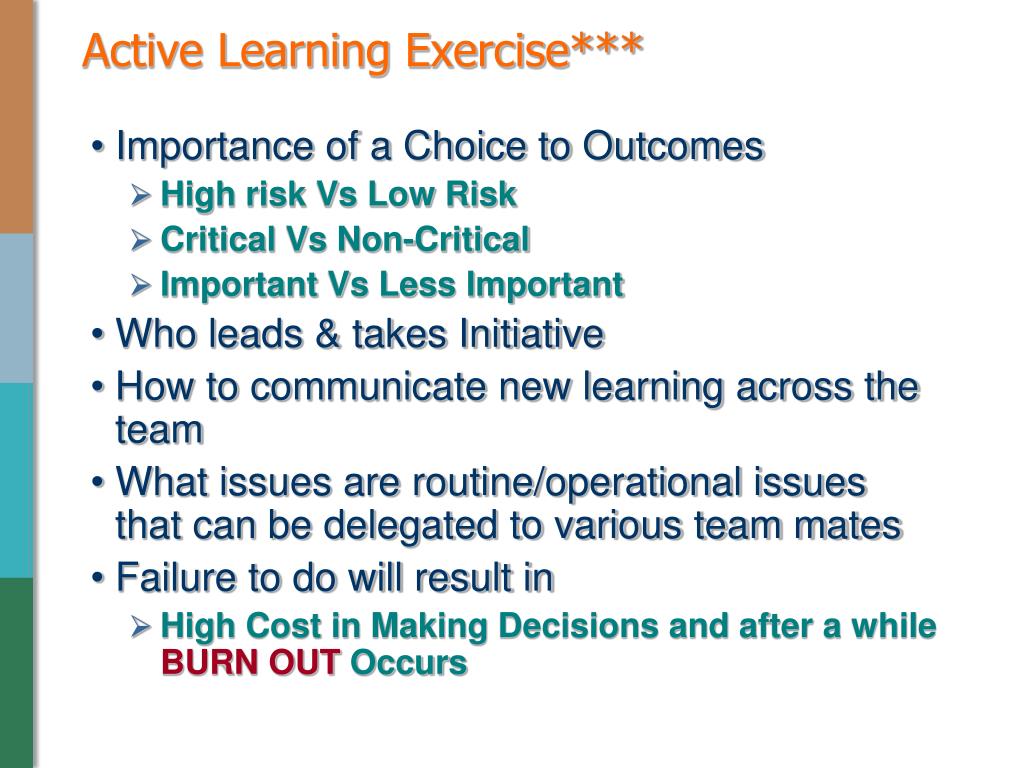 Active Learning Exercise***

• Importance of a Choice to Outcomes
 ➢ High risk Vs Low Risk
 ➢ Critical Vs Non-Critical
 ➢ Important Vs Less Important
• Who leads & takes Initiative
• How to communicate new learning across the team
• What issues are routine/operational issues that can be delegated to various team mates
• Failure to do will result in
 ➢ High Cost in Making Decisions and after a while BURN OUT Occurs